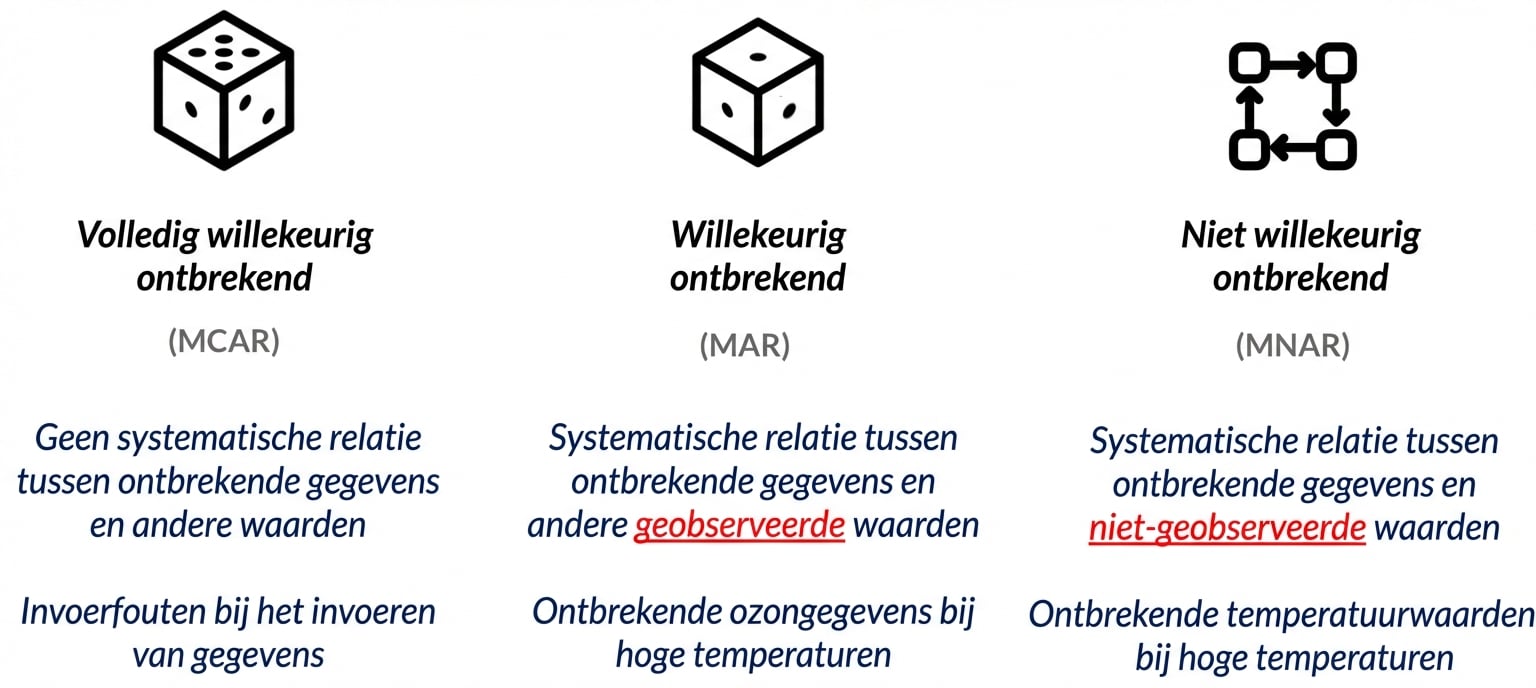 Volledig willekeurig ontbrekend

(MCAR)

Geen systematische relatie tussen ontbrekende gegevens en andere waarden

Invoerfouten bij het invoeren van gegevens

Willekeurig ontbrekend

(MAR)

Systematische relatie tussen ontbrekende gegevens en andere geobserveerde waarden

Ontbrekende ozongegevens bij hoge temperaturen

Niet willekeurig ontbrekend

(MNAR)

Systematische relatie tussen ontbrekende gegevens en niet-geobserveerde waarden

Ontbrekende temperatuurwaarden bij hoge temperaturen